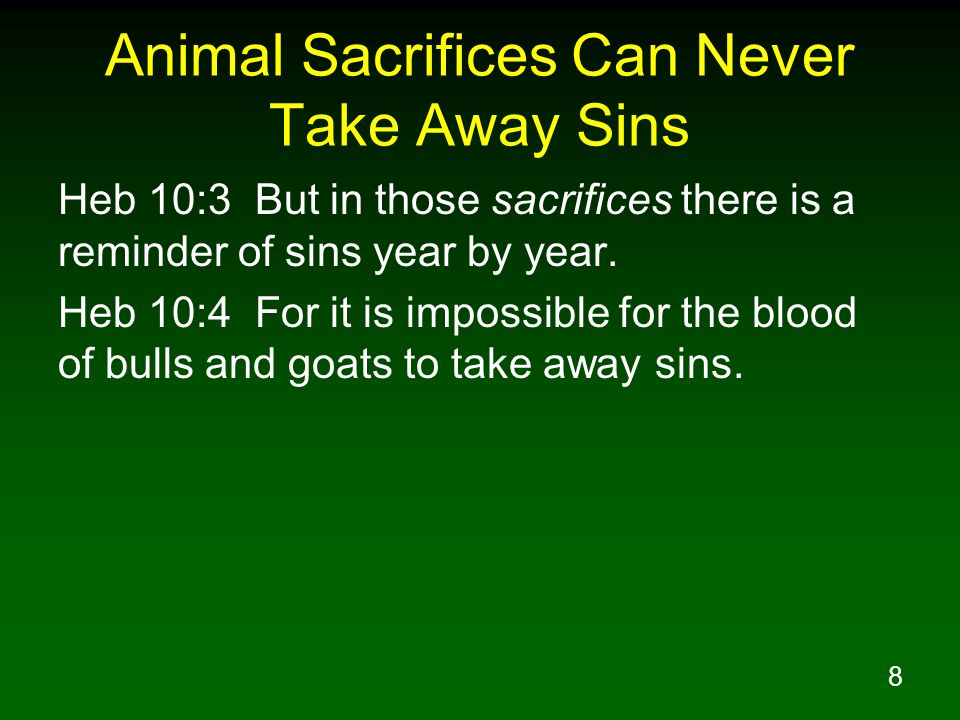 Animal Sacrifices Can Never Take Away Sins

Heb 10:3 But in those sacrifices there is a reminder of sins year by year.

Heb 10:4 For it is impossible for the blood of bulls and goats to take away sins.

8